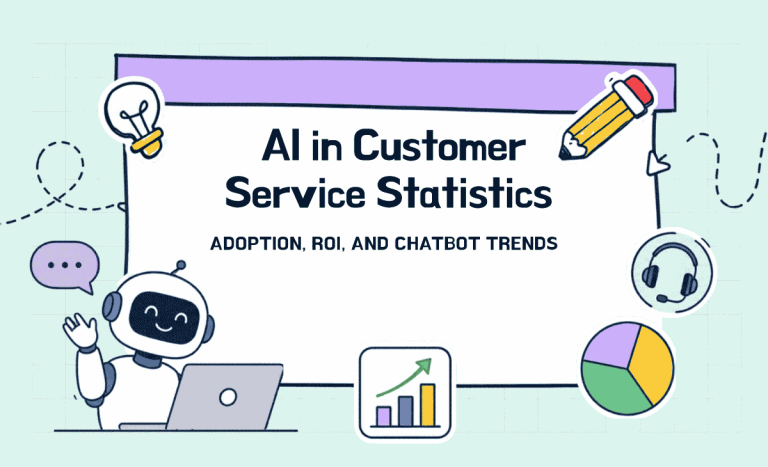 AI in Customer Service Statistics

ADOPTION, ROI, AND CHATBOT TRENDS